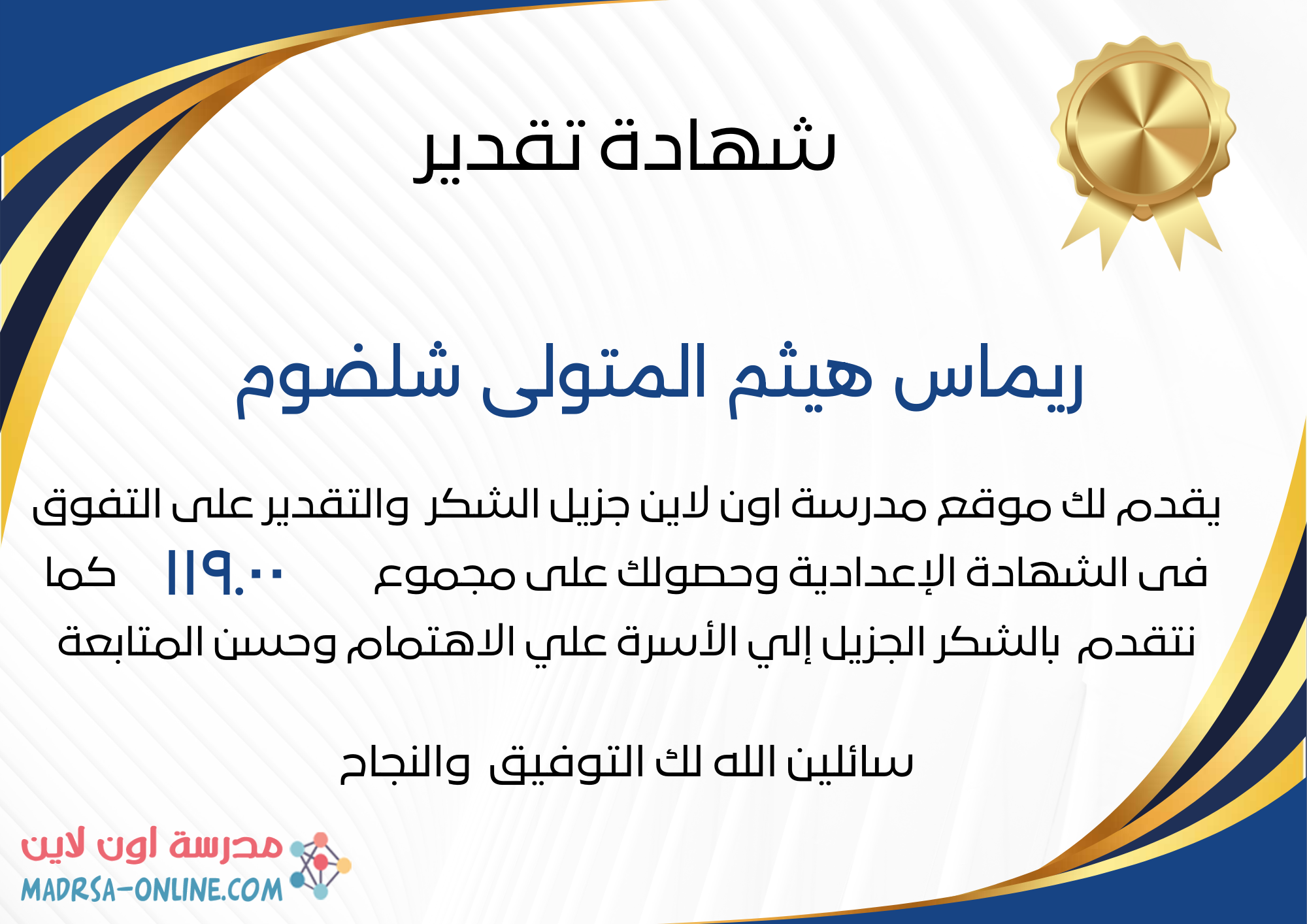 شهادة تقدير

ريماس هيثم المتولى شلضوم

يقدم لك موقع مدرسة اون لاين جزيل الشكر والتقدير على التفوق فى الشهادة الإعدادية وحصولك على مجموع ١١٩.٠٠ كما نتقدم بالشكر الجزيل إلي الأسرة علي الاهتمام وحسن المتابعة

سائلين الله لك التوفيق والنجاح

مدرسة اون لاين
MADRSA-ONLINE.COM